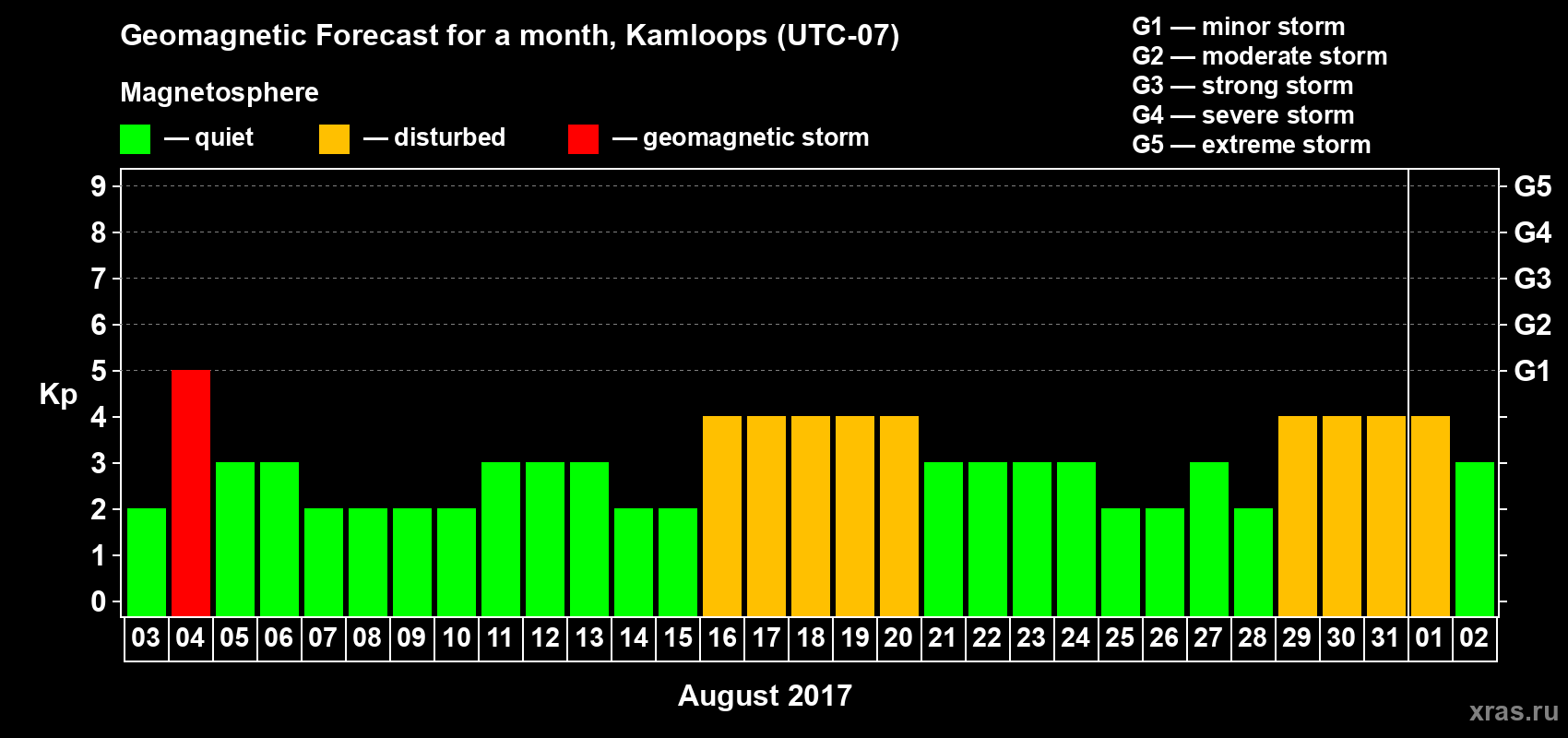 Geomagnetic Forecast for a month, Kamloops (UTC-07)

Magnetosphere

— quiet — disturbed — geomagnetic storm

G1 — minor storm
G2 — moderate storm
G3 — strong storm
G4 — severe storm
G5 — extreme storm

Kp

9 8 7 6 5 4 3 2 1 0

G5 G4 G3 G2 G1

03 04 05 06 07 08 09 10 11 12 13 14 15 16 17 18 19 20 21 22 23 24 25 26 27 28 29 30 31 01 02

August 2017

xras.ru